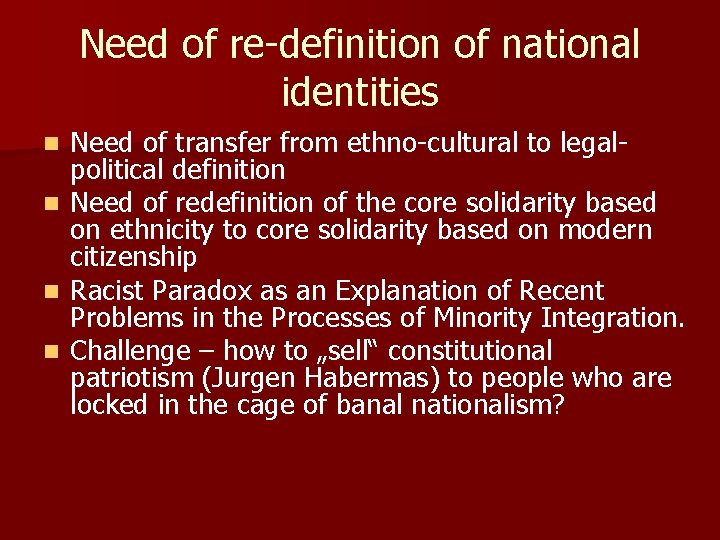 Need of re-definition of national identities

- Need of transfer from ethno-cultural to legal-political definition
- Need of redefinition of the core solidarity based on ethnicity to core solidarity based on modern citizenship
- Racist Paradox as an Explanation of Recent Problems in the Processes of Minority Integration.
- Challenge – how to „sell“ constitutional patriotism (Jurgen Habermas) to people who are locked in the cage of banal nationalism?